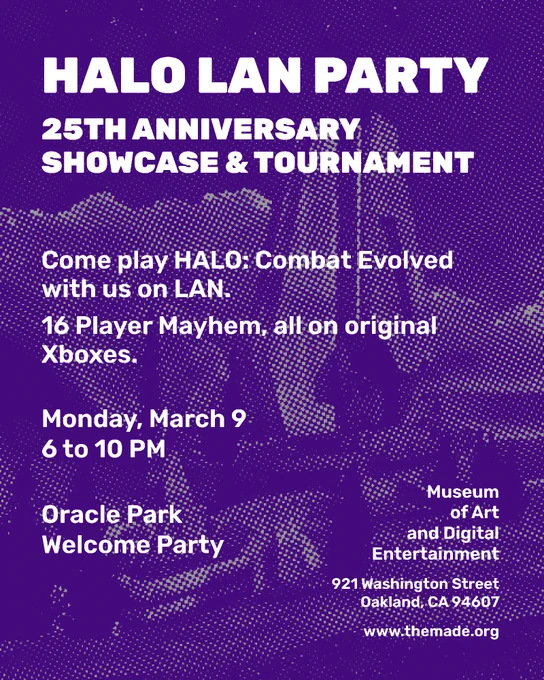 HALO LAN PARTY

25TH ANNIVERSARY SHOWCASE & TOURNAMENT

Come play HALO: Combat Evolved with us on LAN.

16 Player Mayhem, all on original Xboxes.

Monday, March 9
6 to 10 PM

Oracle Park
Welcome Party

Museum of Art and Digital Entertainment

921 Washington Street
Oakland, CA 94607

www.themade.org